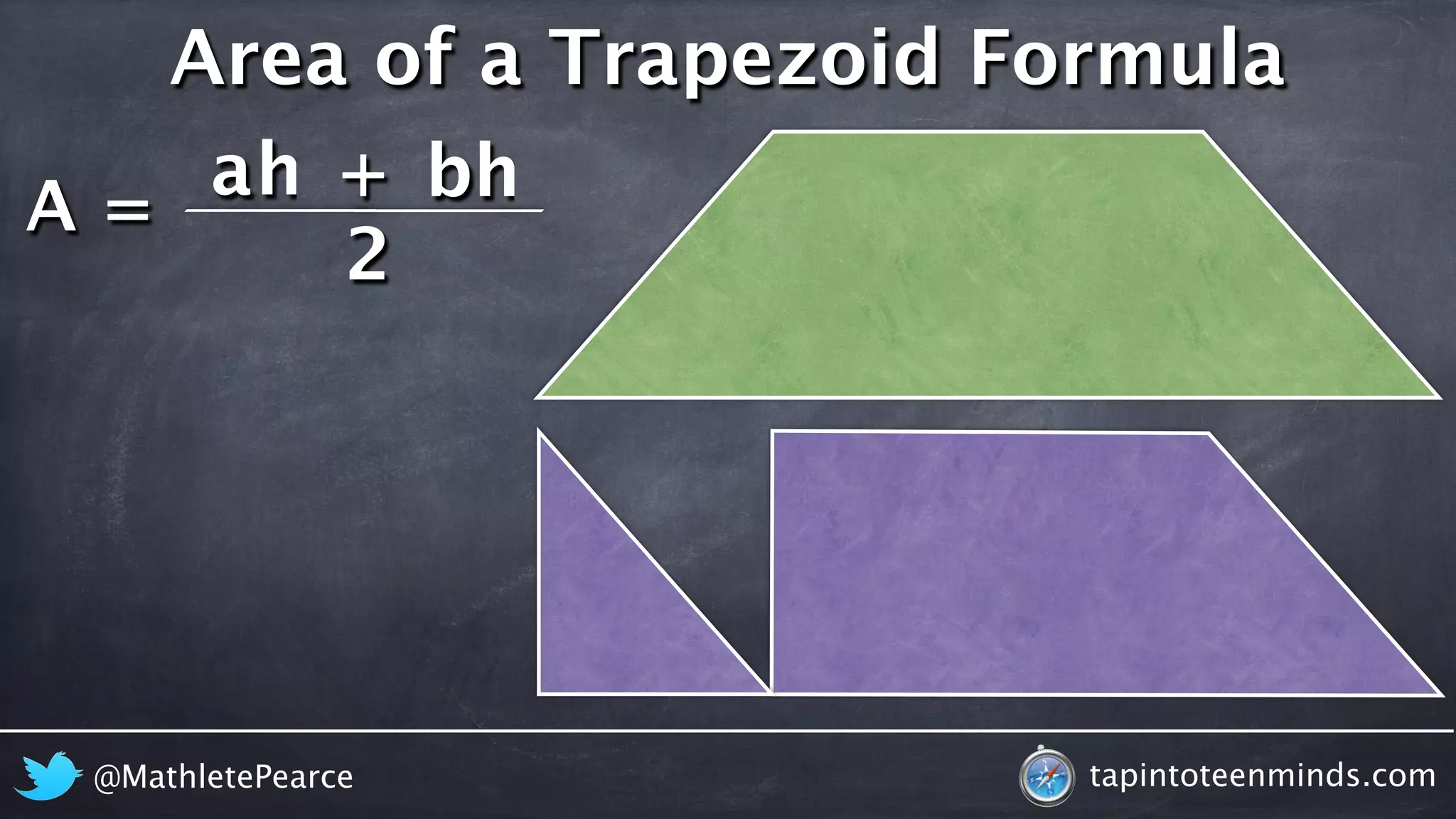 Area of a Trapezoid Formula

$A = \frac{ah + bh}{2}$

@MathletePearce

tapintoteenminds.com